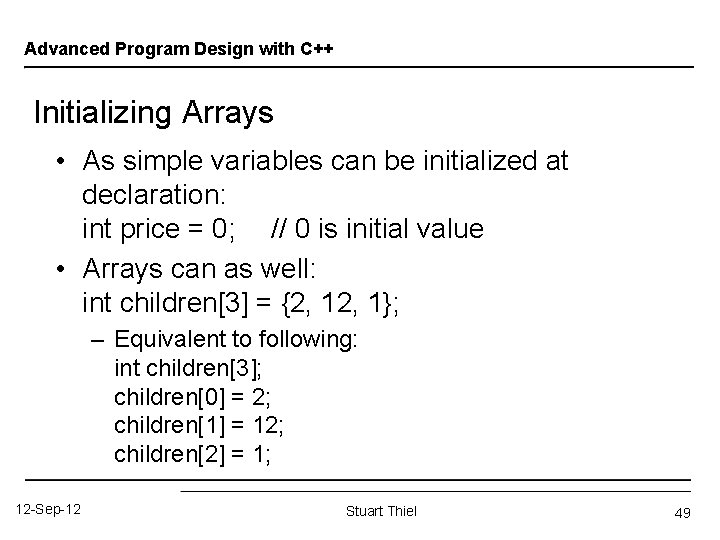 Advanced Program Design with C++

Initializing Arrays

• As simple variables can be initialized at declaration:
int price = 0; // 0 is initial value

• Arrays can as well:
int children[3] = {2, 12, 1};

– Equivalent to following:
int children[3];
children[0] = 2;
children[1] = 12;
children[2] = 1;

12-Sep-12

Stuart Thiel

49